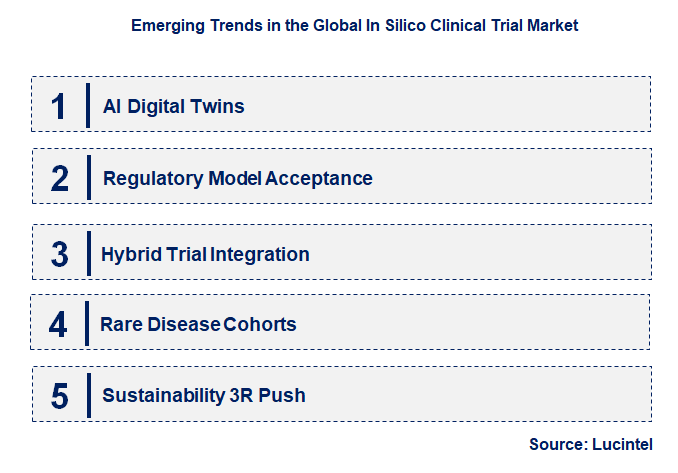 Emerging Trends in the Global In Silico Clinical Trial Market

1 AI Digital Twins

2 Regulatory Model Acceptance

3 Hybrid Trial Integration

4 Rare Disease Cohorts

5 Sustainability 3R Push

Source: Lucintel